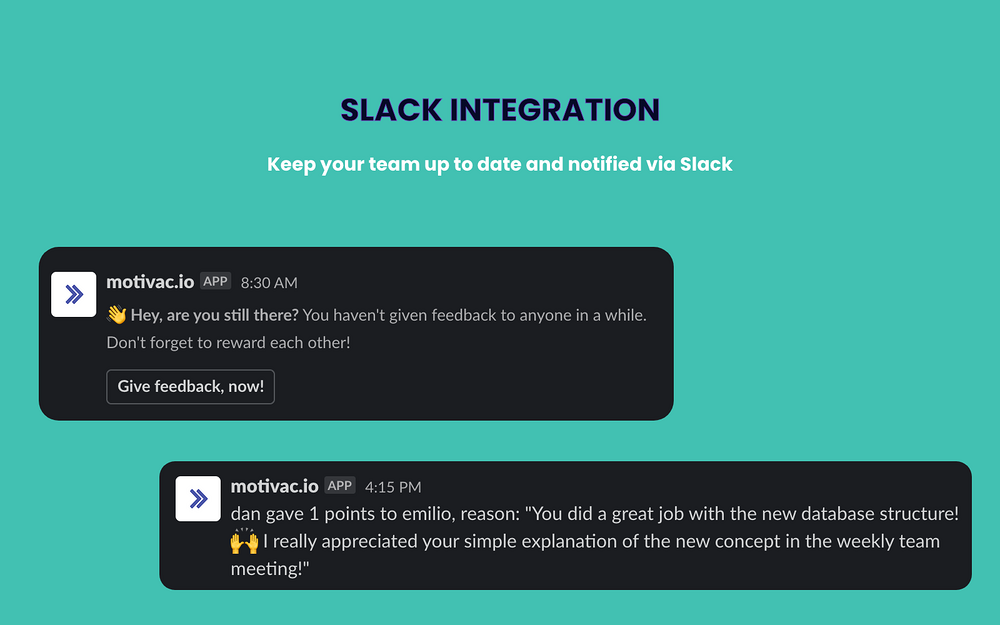 SLACK INTEGRATION

Keep your team up to date and notified via Slack

motivac.io APP 8:30 AM
👋 Hey, are you still there? You haven't given feedback to anyone in a while. Don't forget to reward each other!

Give feedback, now!

motivac.io APP 4:15 PM
dan gave 1 points to emilio, reason: "You did a great job with the new database structure! 🙌 I really appreciated your simple explanation of the new concept in the weekly team meeting!"